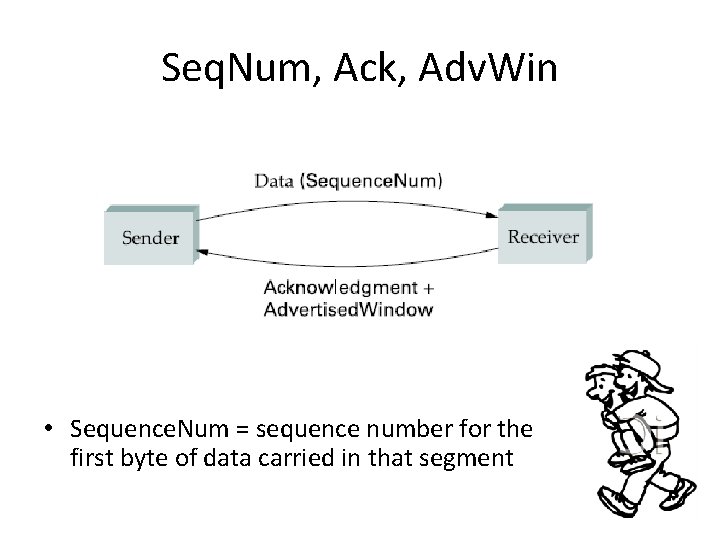 SeqNum, Ack, AdvWin

Data (SequenceNum)

Sender

Receiver

Acknowledgment + AdvertisedWindow

• SequenceNum = sequence number for the first byte of data carried in that segment